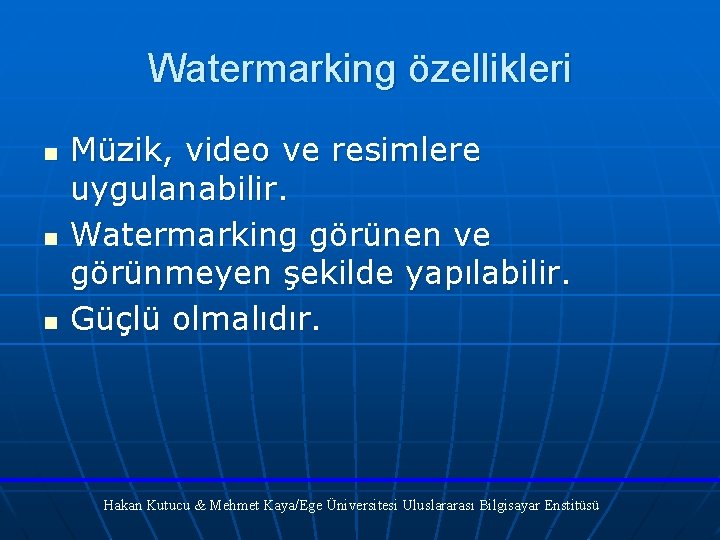 Watermarking özellikleri

- Müzik, video ve resimlere uygulanabilir.
- Watermarking görünen ve görünmeyen şekilde yapılabilir.
- Güçlü olmalıdır.

Hakan Kutucu & Mehmet Kaya/Ege Üniversitesi Uluslararası Bilgisayar Enstitüsü